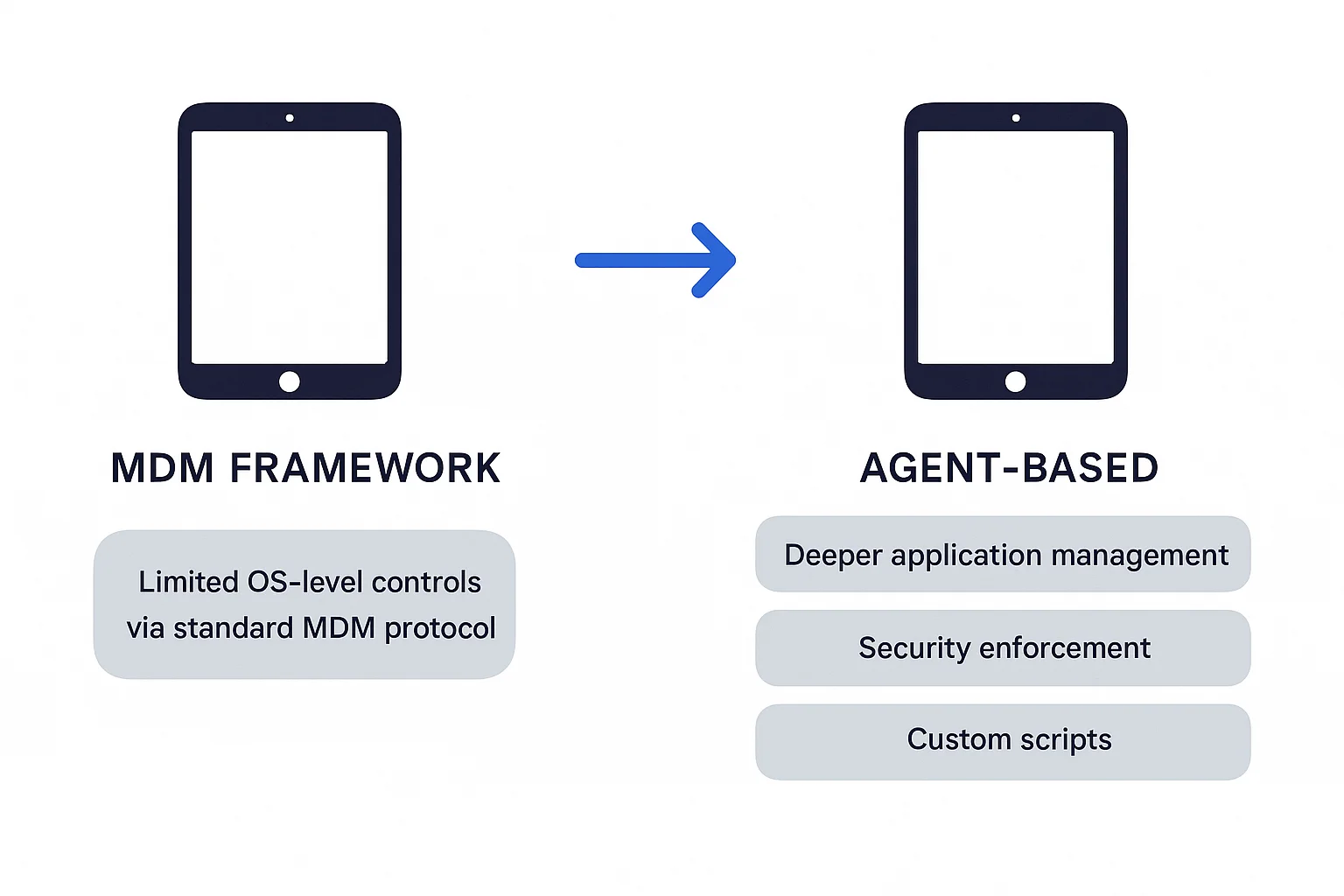 MDM FRAMEWORK

Limited OS-level controls via standard MDM protocol

AGENT-BASED

Deeper application management

Security enforcement

Custom scripts